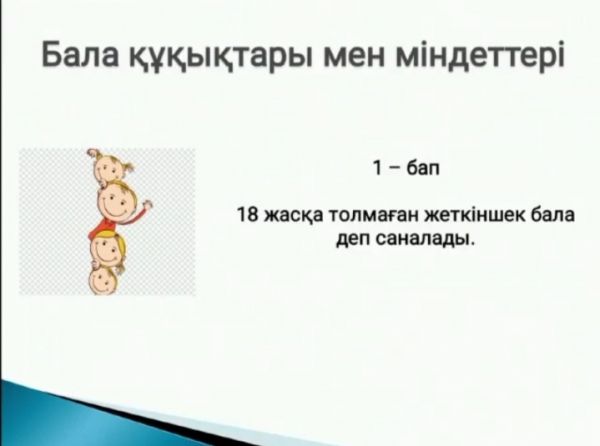 Бала құқықтары мен міндеттері

1 – бап

18 жасқа толмаған жеткіншек бала деп саналады.